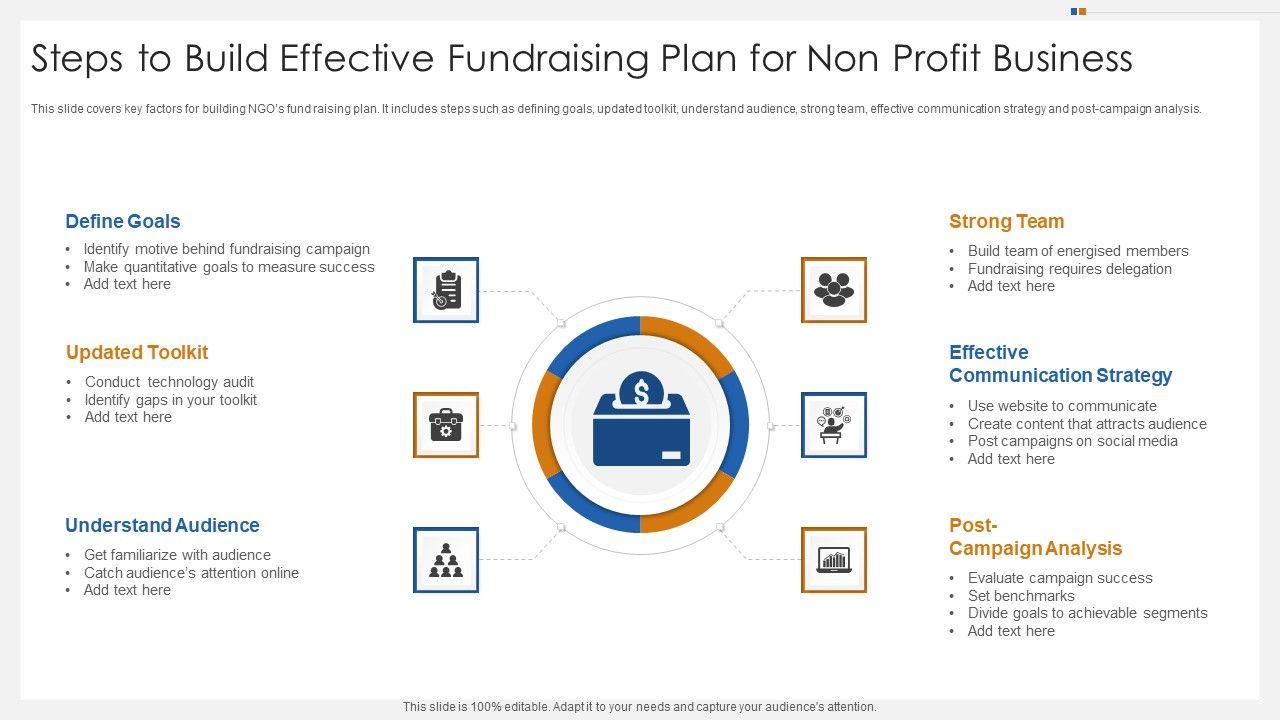 Steps to Build Effective Fundraising Plan for Non Profit Business

This slide covers key factors for building NGO's fund raising plan. It includes steps such as defining goals, updated toolkit, understand audience, strong team, effective communication strategy and post-campaign analysis.

Define Goals
• Identify motive behind fundraising campaign
• Make quantitative goals to measure success
• Add text here

Updated Toolkit
• Conduct technology audit
• Identify gaps in your toolkit
• Add text here

Understand Audience
• Get familiarize with audience
• Catch audience's attention online
• Add text here

Strong Team
• Build team of energised members
• Fundraising requires delegation
• Add text here

Effective Communication Strategy
• Use website to communicate
• Create content that attracts audience
• Post campaigns on social media
• Add text here

Post-Campaign Analysis
• Evaluate campaign success
• Set benchmarks
• Divide goals to achievable segments
• Add text here

This slide is 100% editable. Adapt it to your needs and capture your audience's attention.